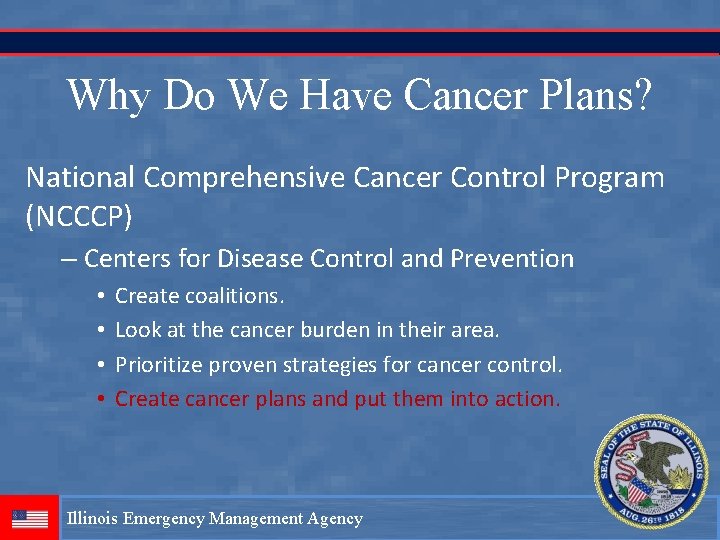 Why Do We Have Cancer Plans?

National Comprehensive Cancer Control Program (NCCCP)

– Centers for Disease Control and Prevention

• Create coalitions.
• Look at the cancer burden in their area.
• Prioritize proven strategies for cancer control.
• Create cancer plans and put them into action.

SEAL OF THE STATE OF ILLINOIS
AUG. 26TH 1818

Illinois Emergency Management Agency